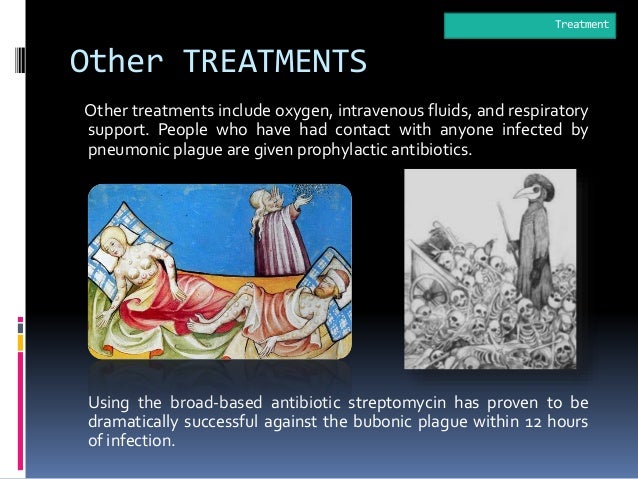 Treatment

Other TREATMENTS

Other treatments include oxygen, intravenous fluids, and respiratory support. People who have had contact with anyone infected by pneumonic plague are given prophylactic antibiotics.

Using the broad-based antibiotic streptomycin has proven to be dramatically successful against the bubonic plague within 12 hours of infection.